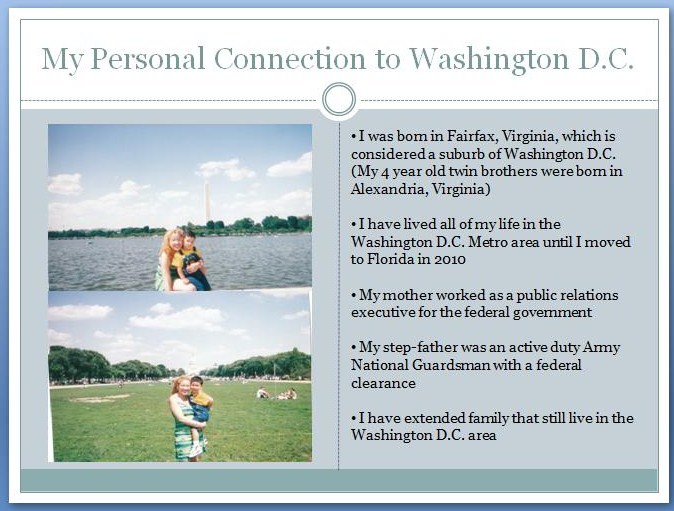 My Personal Connection to Washington D.C.

• I was born in Fairfax, Virginia, which is considered a suburb of Washington D.C. (My 4 year old twin brothers were born in Alexandria, Virginia)

• I have lived all of my life in the Washington D.C. Metro area until I moved to Florida in 2010

• My mother worked as a public relations executive for the federal government

• My step-father was an active duty Army National Guardsman with a federal clearance

• I have extended family that still live in the Washington D.C. area